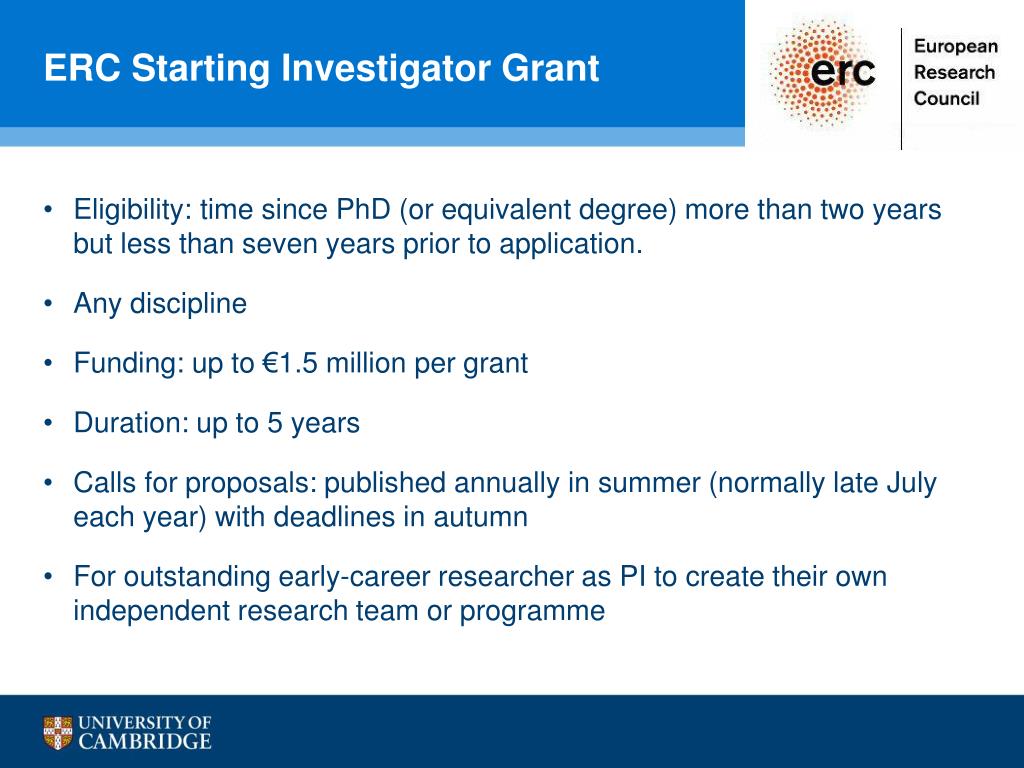 ERC Starting Investigator Grant

erc European Research Council

• Eligibility: time since PhD (or equivalent degree) more than two years but less than seven years prior to application.

• Any discipline

• Funding: up to €1.5 million per grant

• Duration: up to 5 years

• Calls for proposals: published annually in summer (normally late July each year) with deadlines in autumn

• For outstanding early-career researcher as PI to create their own independent research team or programme

UNIVERSITY OF CAMBRIDGE